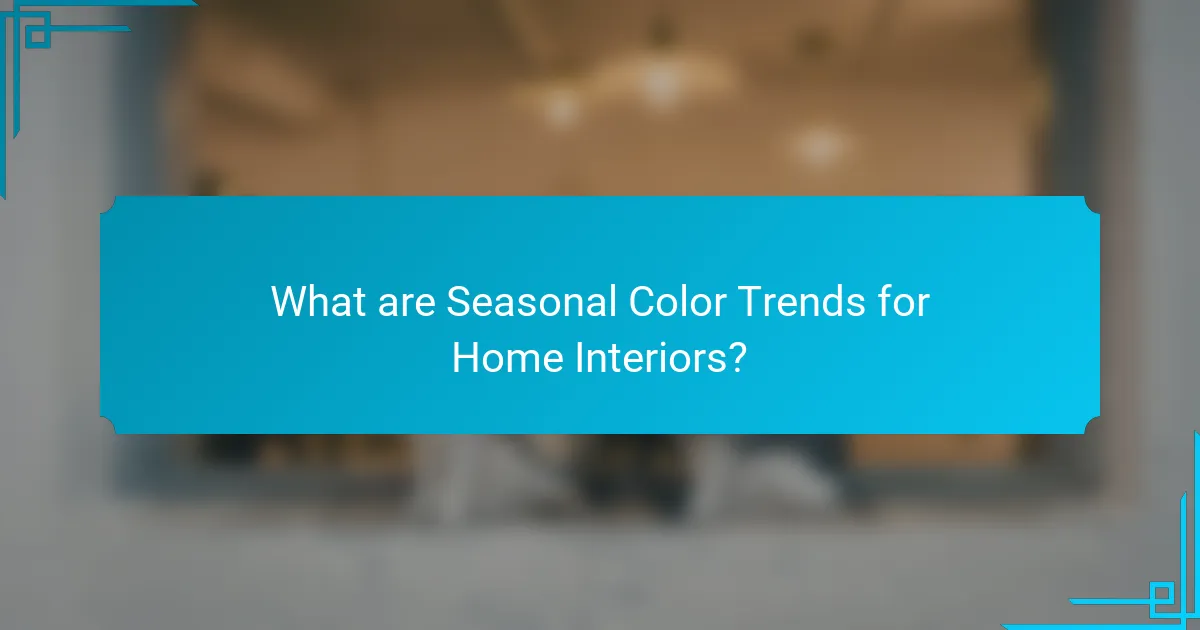 What are Seasonal Color Trends for Home Interiors?